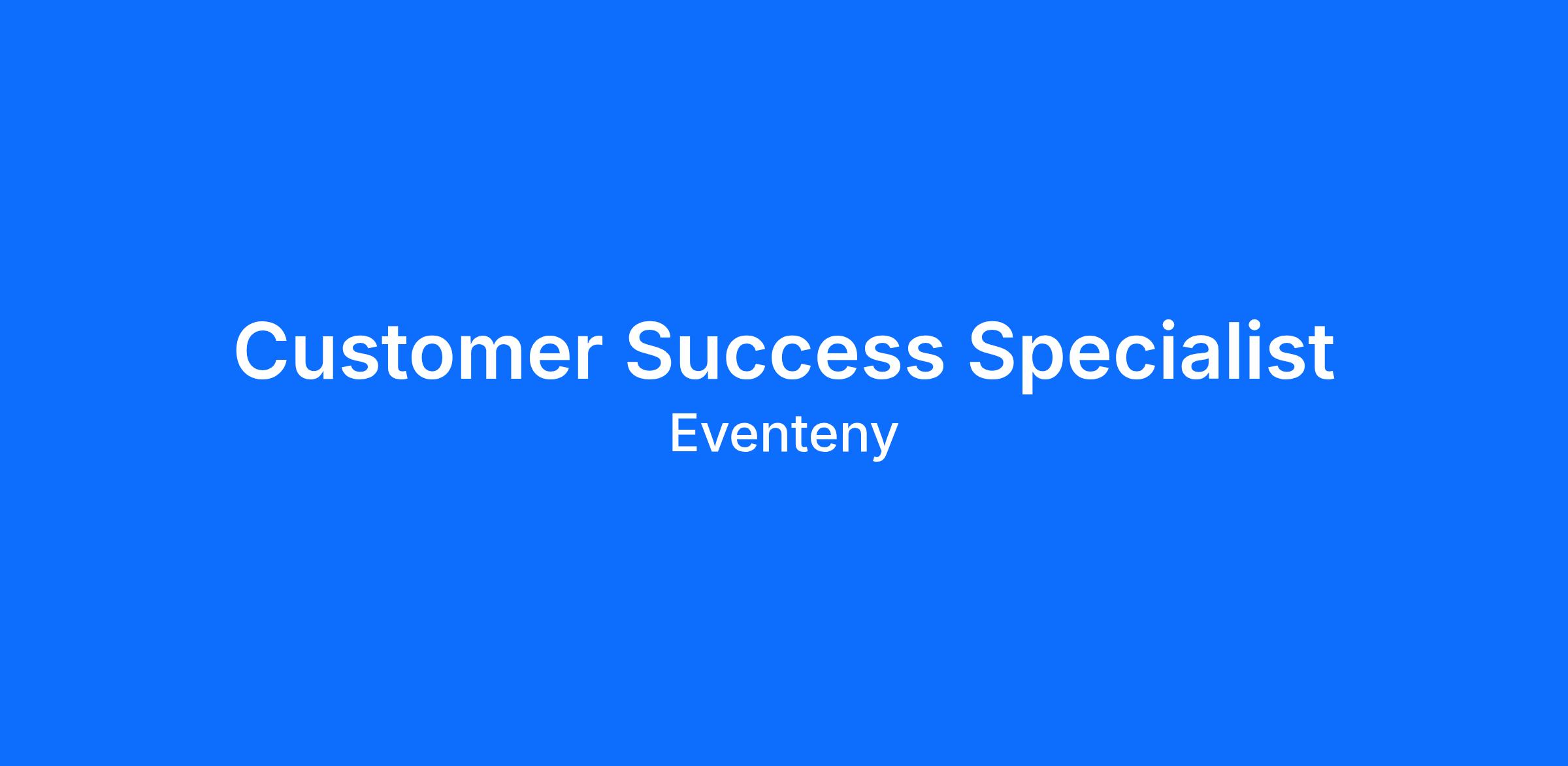 Customer Success Specialist
Eventeny